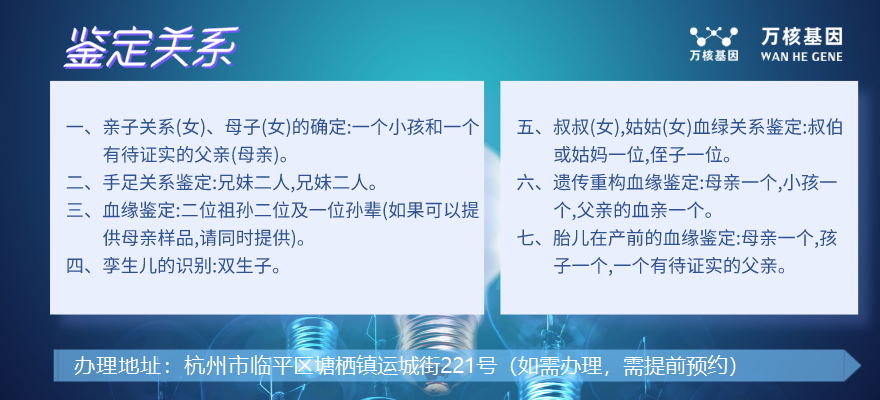 鉴定关系

万核基因

万核基因
WAN HE GENE

一、亲子关系(女)、母子(女)的确定:一个小孩和一个有待证实的父亲(母亲)。
二、手足关系鉴定:兄妹二人,兄妹二人。
三、血缘鉴定:二位祖孙二位及一位孙辈(如果可以提供母亲样品,请同时提供)。
四、孪生儿的识别:双生子。

五、叔叔(女),姑姑(女)血绿关系鉴定:叔伯或姑妈一位,侄子一位。
六、遗传重构血缘鉴定:母亲一个,小孩一个,父亲的血亲一个。
七、胎儿在产前的血缘鉴定:母亲一个,孩子一个,一个有待证实的父亲。

办理地址:杭州市临平区塘栖镇运城街221号(如需办理,需提前预约)